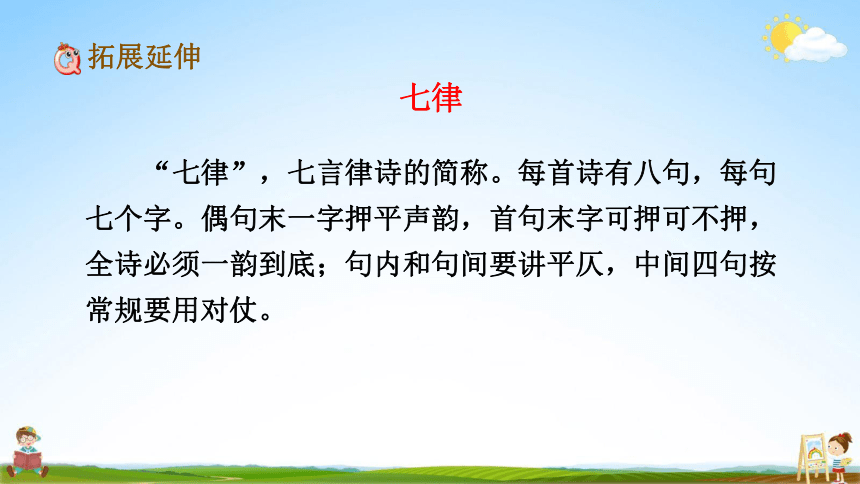 拓展延伸

七律

“七律”，七言律诗的简称。每首诗有八句，每句七个字。偶句末一字押平声韵，首句末字可押可不押，全诗必须一韵到底；句内和句间要讲平仄，中间四句按常规要用对仗。